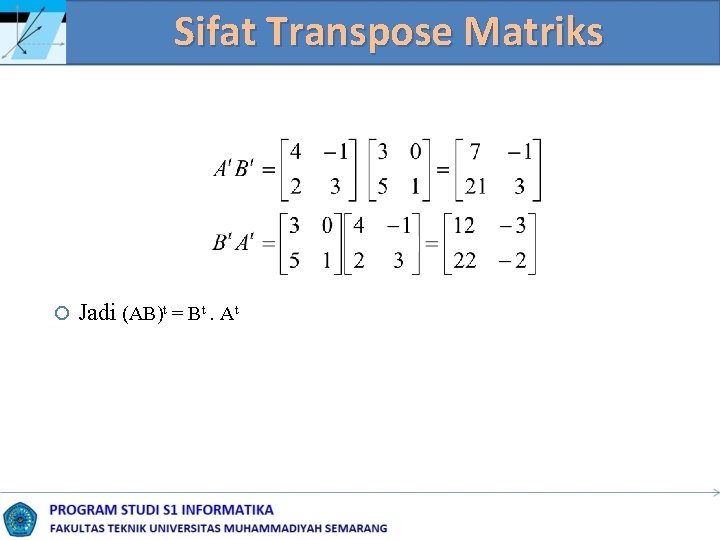 Sifat Transpose Matriks

$A^t B^t = \begin{bmatrix} 4 & -1 \\ 2 & 3 \end{bmatrix} \begin{bmatrix} 3 & 0 \\ 5 & 1 \end{bmatrix} = \begin{bmatrix} 7 & -1 \\ 21 & 3 \end{bmatrix}$

$B^t A^t = \begin{bmatrix} 3 & 0 \\ 5 & 1 \end{bmatrix} \begin{bmatrix} 4 & -1 \\ 2 & 3 \end{bmatrix} = \begin{bmatrix} 12 & -3 \\ 22 & -2 \end{bmatrix}$

Jadi $(AB)^t = B^t . A^t$

PROGRAM STUDI S1 INFORMATIKA
FAKULTAS TEKNIK UNIVERSITAS MUHAMMADIYAH SEMARANG